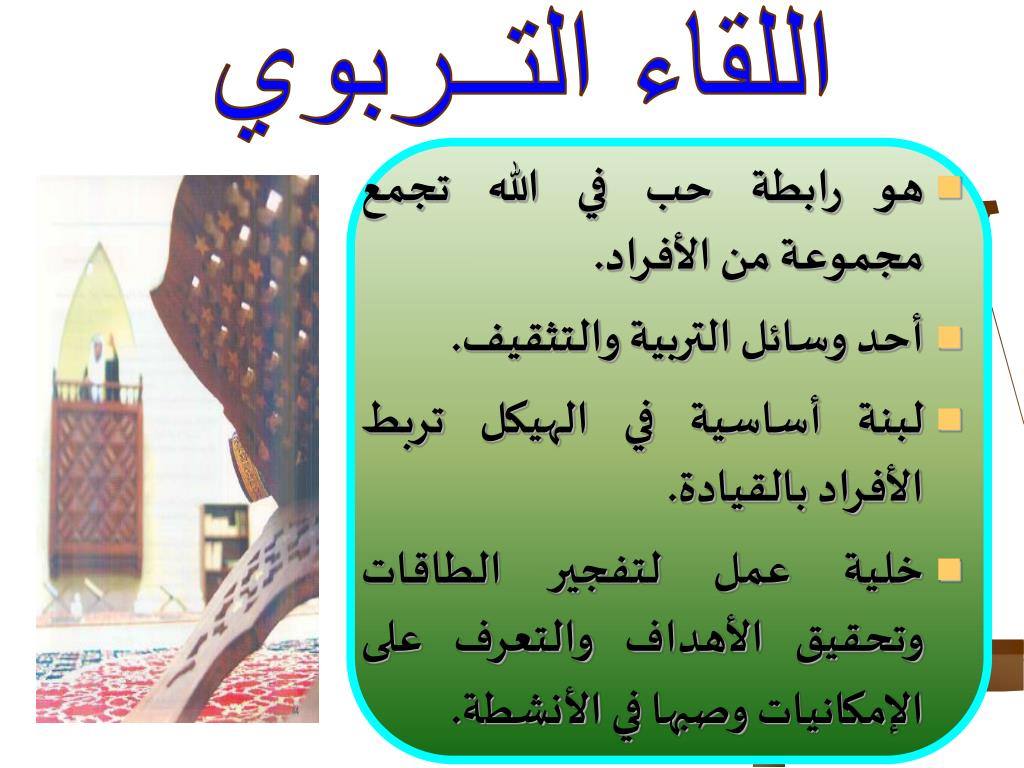 اللقاء التــربوي

هو رابطة حب في الله تجمع مجموعة من الأفراد.

أحد وسائل التربية والتثقيف.

لبنة أساسية في الهيكل تربط الأفراد بالقيادة.

خلية عمل لتفجير الطاقات وتحقيق الأهداف والتعرف على الإمكانيات وصبها في الأنشطة.